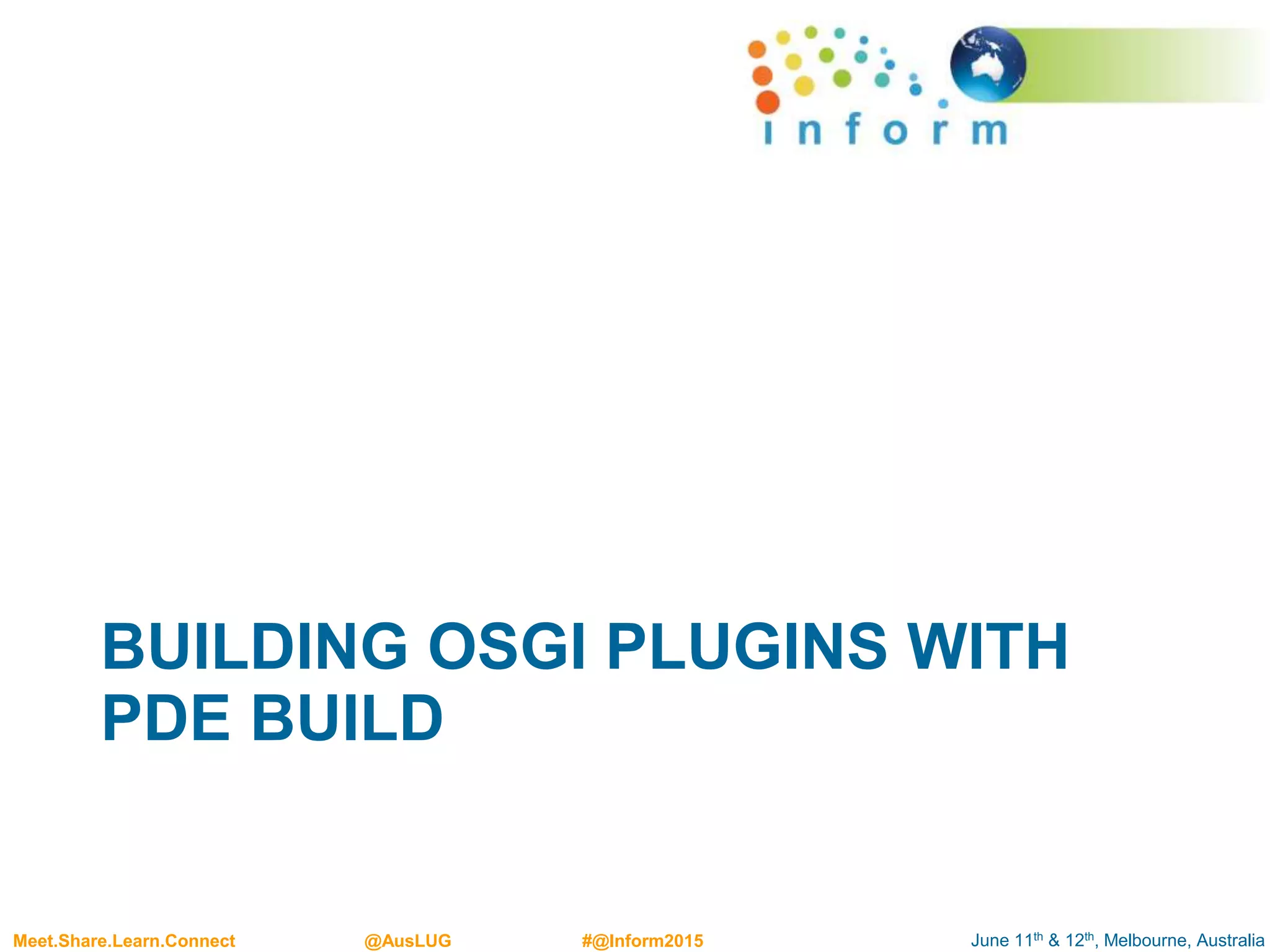 inform

BUILDING OSGI PLUGINS WITH PDE BUILD

Meet.Share.Learn.Connect @AusLUG #@Inform2015 June 11$^{th}$ & 12$^{th}$, Melbourne, Australia